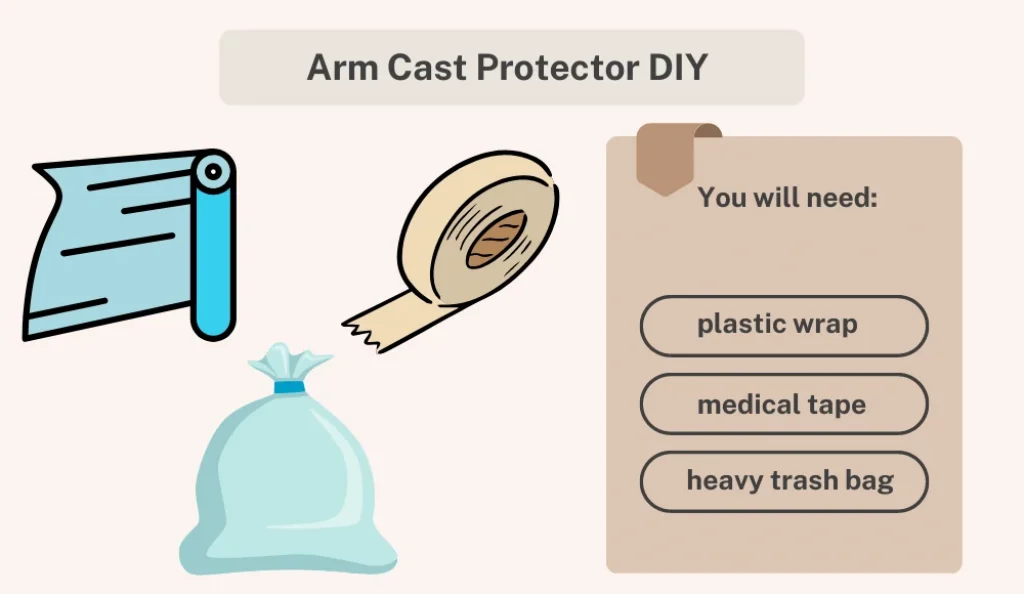 Arm Cast Protector DIY

You will need:

plastic wrap

medical tape

heavy trash bag